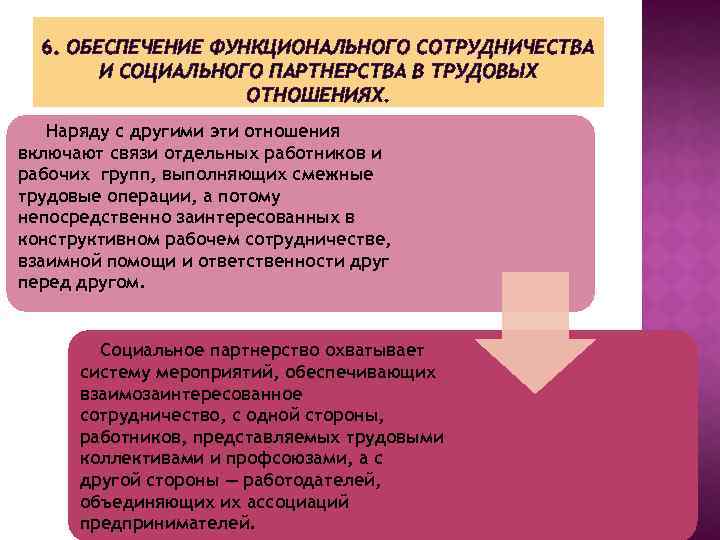 6. ОБЕСПЕЧЕНИЕ ФУНКЦИОНАЛЬНОГО СОТРУДНИЧЕСТВА И СОЦИАЛЬНОГО ПАРТНЕРСТВА В ТРУДОВЫХ ОТНОШЕНИЯХ.

Наряду с другими эти отношения включают связи отдельных работников и рабочих групп, выполняющих смежные трудовые операции, а потому непосредственно заинтересованных в конструктивном рабочем сотрудничестве, взаимной помощи и ответственности друг перед другом.

Социальное партнерство охватывает систему мероприятий, обеспечивающих взаимозаинтересованное сотрудничество, с одной стороны, работников, представляемых трудовыми коллективами и профсоюзами, а с другой стороны — работодателей, объединяющих их ассоциаций предпринимателей.